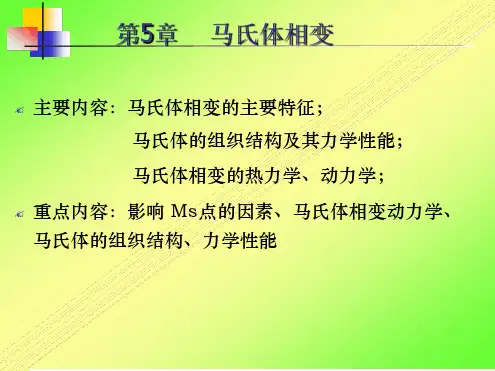 第5章　马氏体相变

主要内容：马氏体相变的主要特征；
马氏体的组织结构及其力学性能；
马氏体相变的热力学、动力学；

重点内容：影响 Ms点的因素、马氏体相变动力学、马氏体的组织结构、力学性能